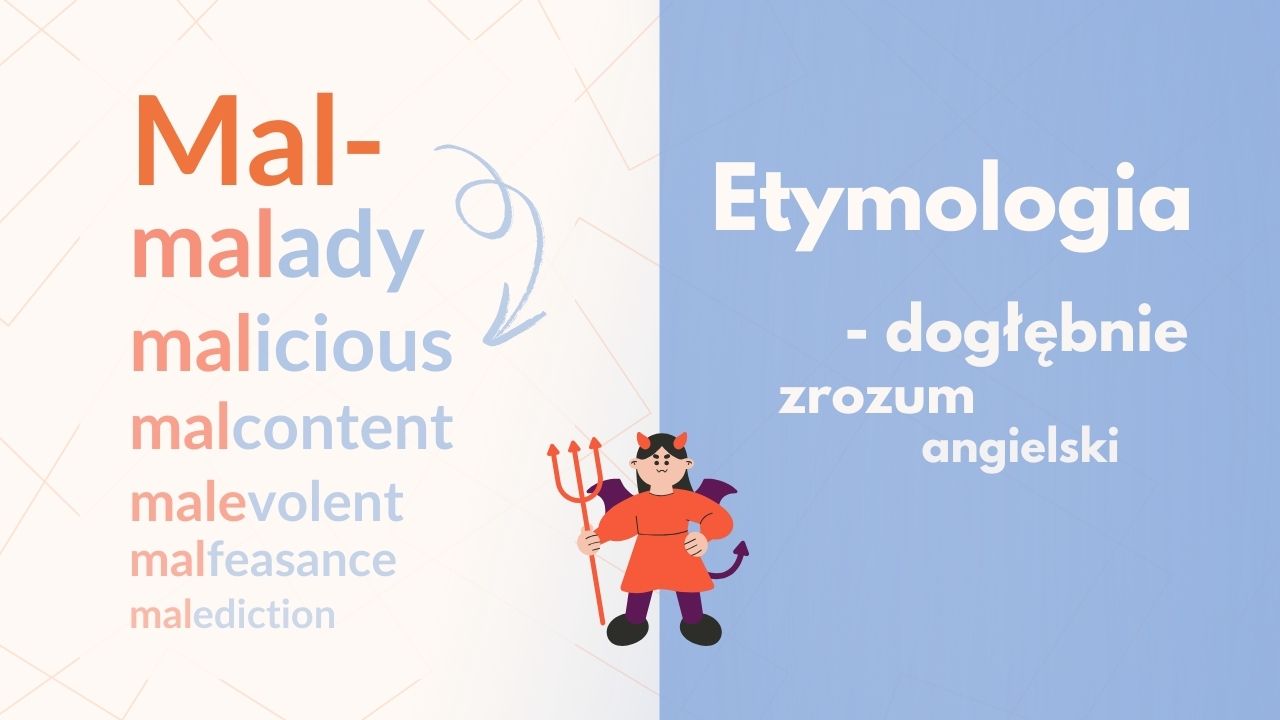 Mal-
malady
malicious
malcontent
malevolent
malfeasance
malediction

Etymologia

- dogłębnie
zrozum
angielski